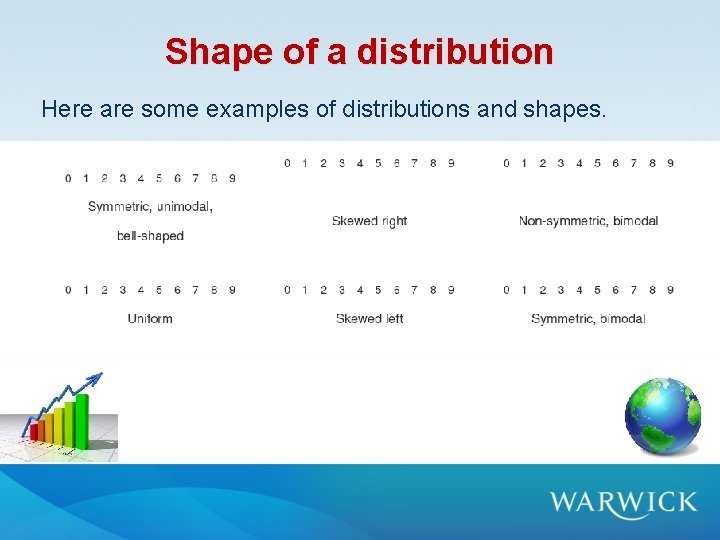 Shape of a distribution

Here are some examples of distributions and shapes.

0 1 2 3 4 5 6 7 8 9
Symmetric, unimodal, bell-shaped

0 1 2 3 4 5 6 7 8 9
Skewed right

0 1 2 3 4 5 6 7 8 9
Non-symmetric, bimodal

0 1 2 3 4 5 6 7 8 9
Uniform

0 1 2 3 4 5 6 7 8 9
Skewed left

0 1 2 3 4 5 6 7 8 9
Symmetric, bimodal

WARWICK